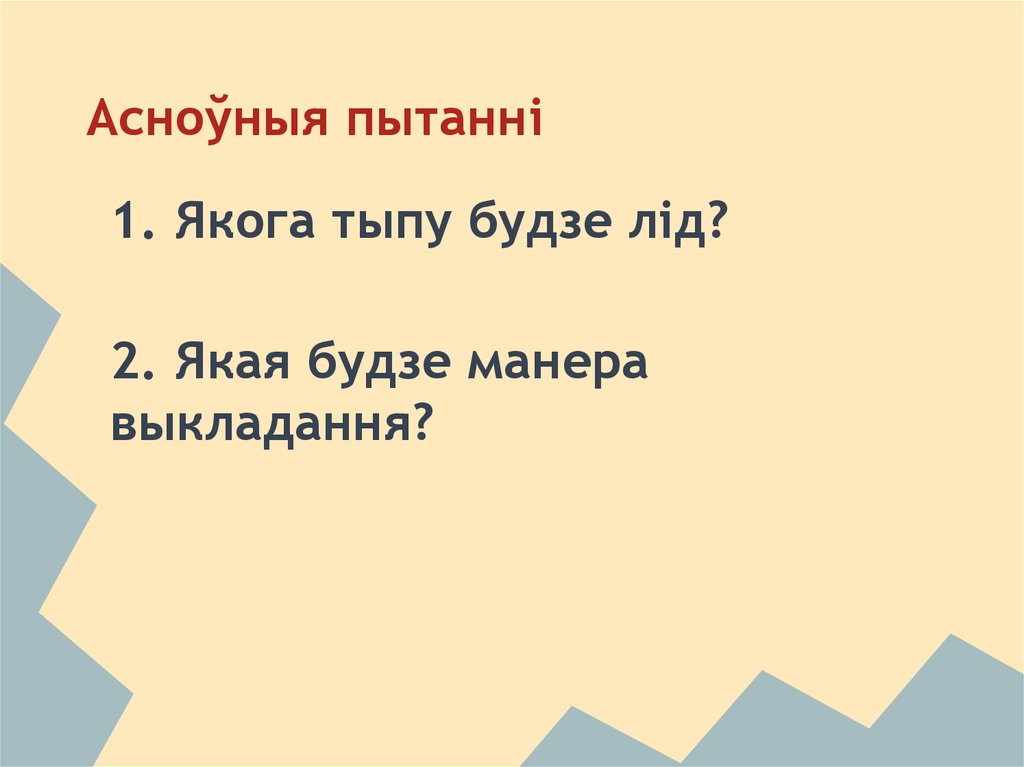 Асноўныя пытанні

1. Якога тыпу будзе лід?

2. Якая будзе манера выкладання?